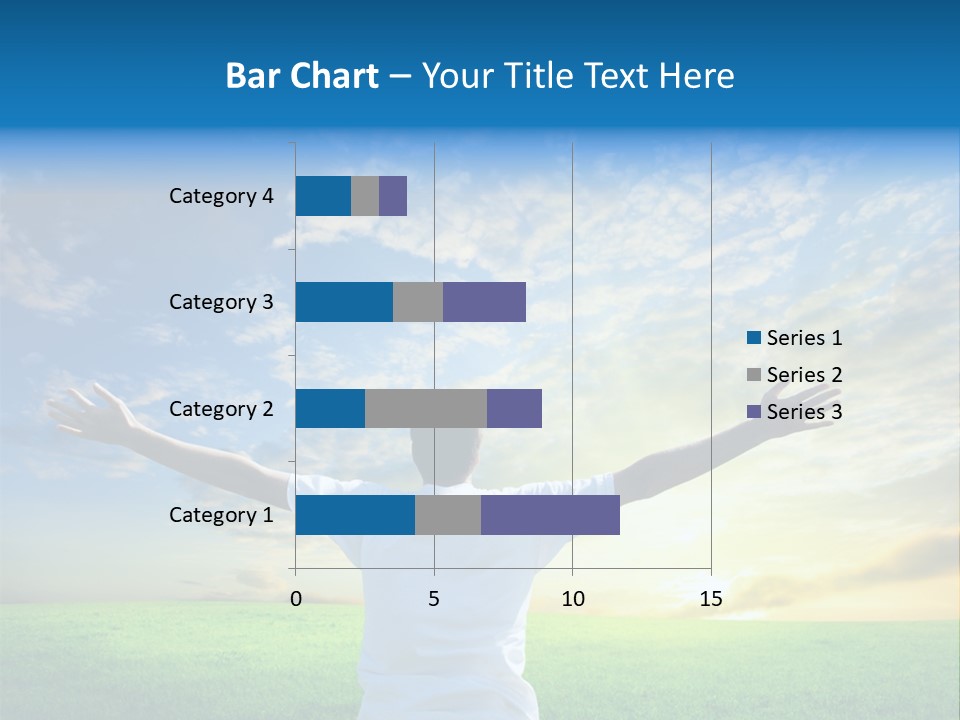 Bar Chart – Your Title Text Here

Category 4
Category 3
Category 2
Category 1

0
5
10
15

Series 1
Series 2
Series 3